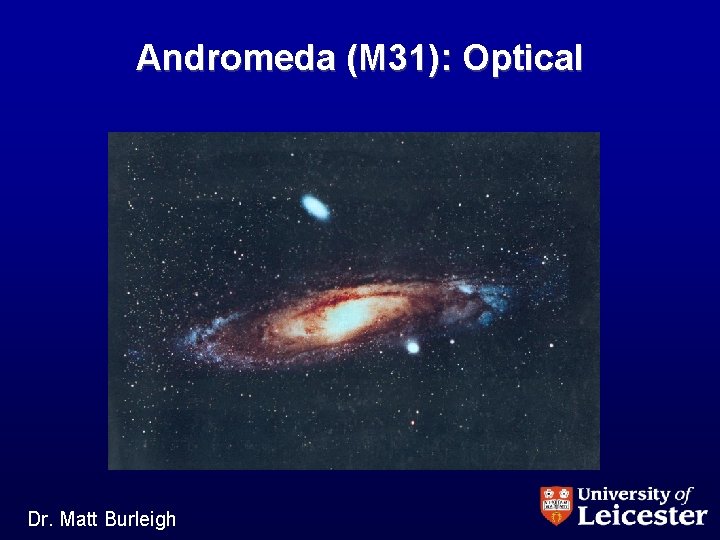 Andromeda (M31): Optical

Dr. Matt Burleigh

University of Leicester